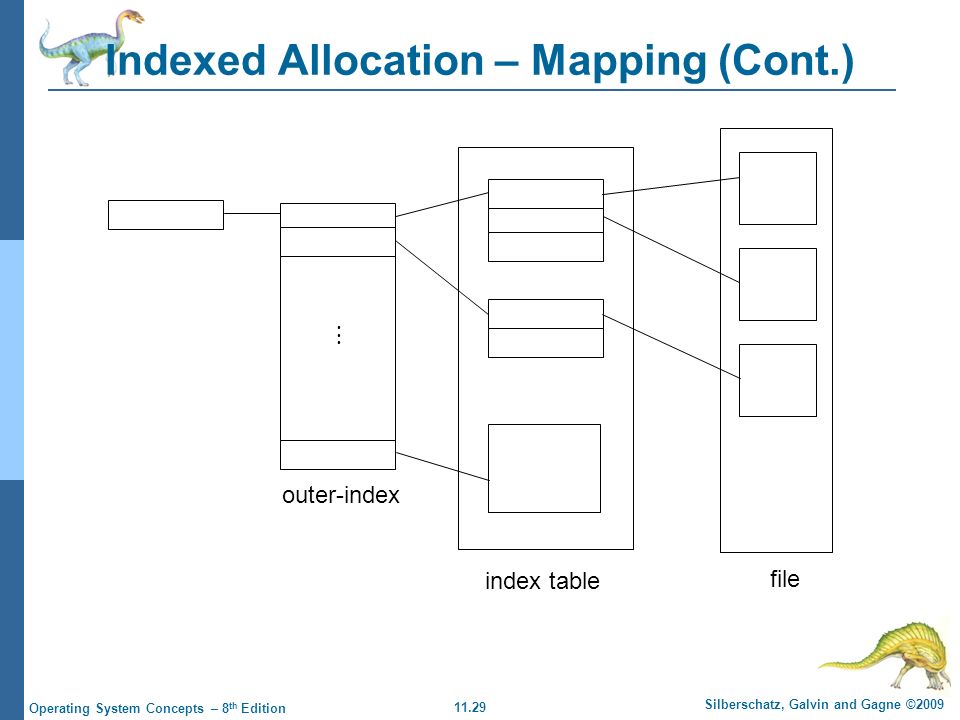 Indexed Allocation – Mapping (Cont.)

⋮

outer-index

index table

file

Operating System Concepts – 8th Edition

11.29

Silberschatz, Galvin and Gagne ©2009